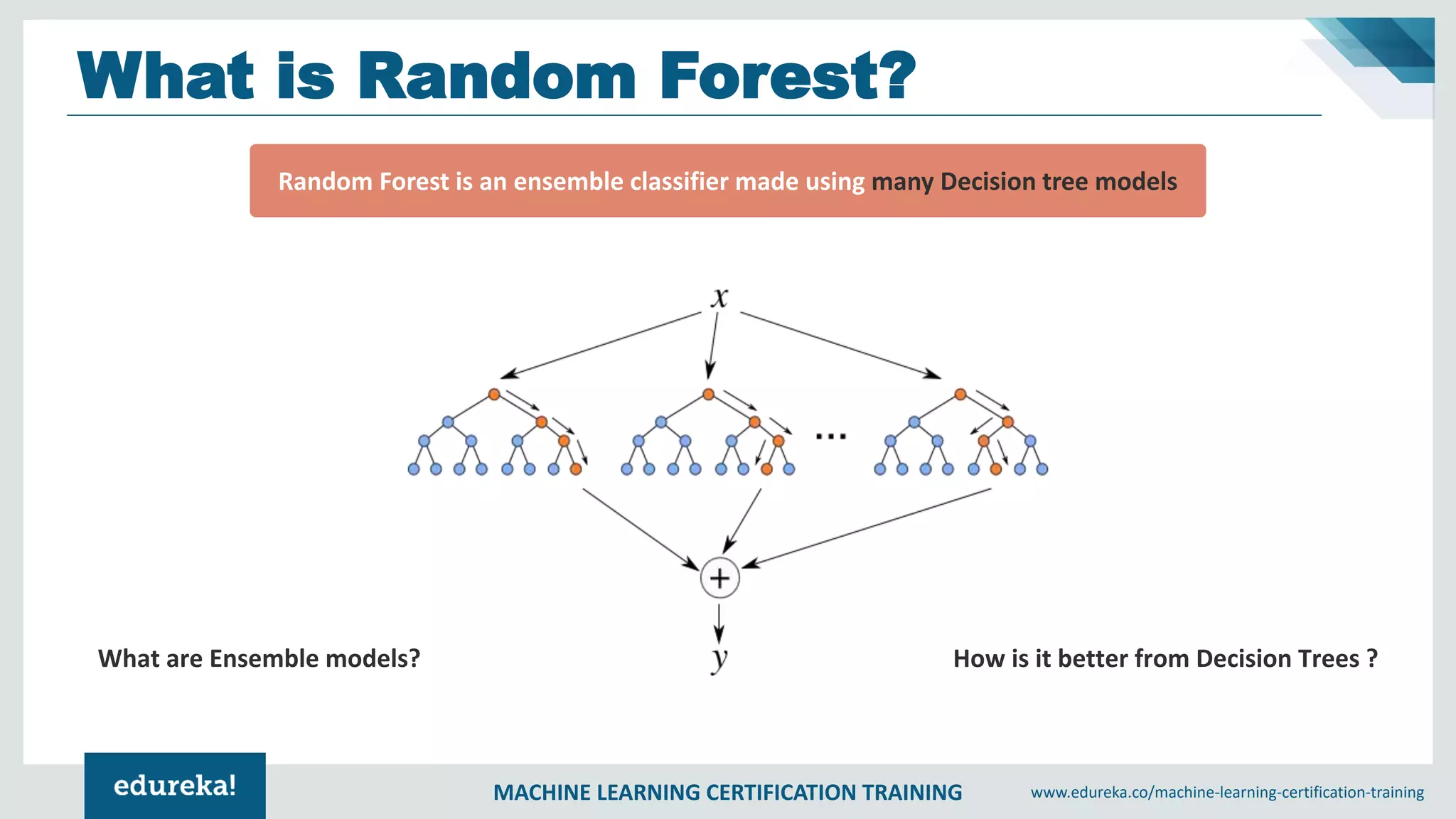 What is Random Forest?

Random Forest is an ensemble classifier made using many Decision tree models

$x$

...

$+$

$y$

What are Ensemble models?

How is it better from Decision Trees ?

edureka!

MACHINE LEARNING CERTIFICATION TRAINING

www.edureka.co/machine-learning-certification-training